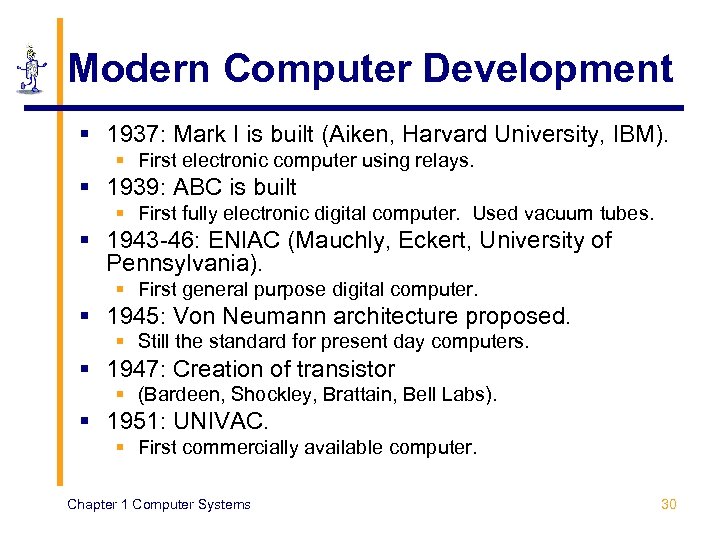 Modern Computer Development

- 1937: Mark I is built (Aiken, Harvard University, IBM).
  - First electronic computer using relays.
- 1939: ABC is built
  - First fully electronic digital computer. Used vacuum tubes.
- 1943-46: ENIAC (Mauchly, Eckert, University of Pennsylvania).
  - First general purpose digital computer.
- 1945: Von Neumann architecture proposed.
  - Still the standard for present day computers.
- 1947: Creation of transistor
  - (Bardeen, Shockley, Brattain, Bell Labs).
- 1951: UNIVAC.
  - First commercially available computer.

Chapter 1 Computer Systems

30